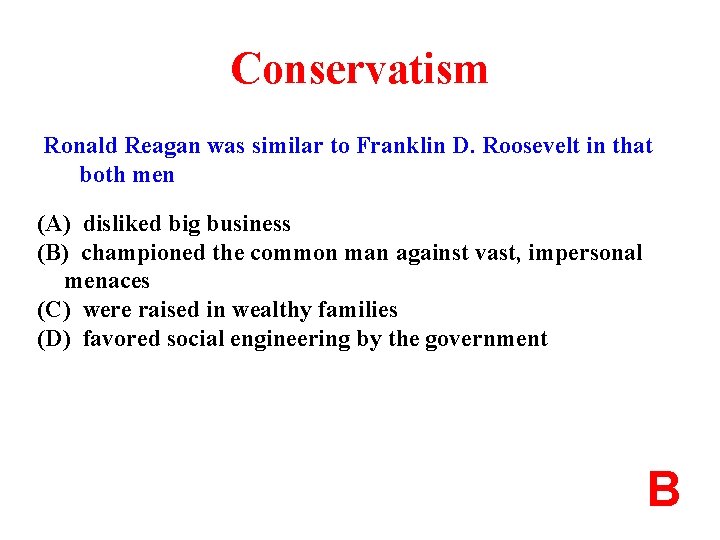 Conservatism

Ronald Reagan was similar to Franklin D. Roosevelt in that both men

(A) disliked big business
(B) championed the common man against vast, impersonal menaces
(C) were raised in wealthy families
(D) favored social engineering by the government

B